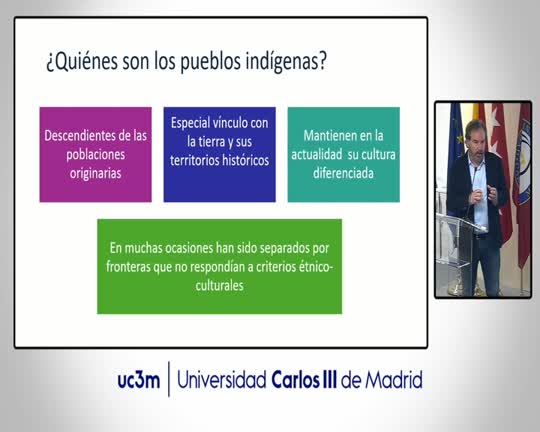 ¿Quiénes son los pueblos indígenas?

Descendientes de las poblaciones originarias

Especial vínculo con la tierra y sus territorios históricos

Mantienen en la actualidad su cultura diferenciada

En muchas ocasiones han sido separados por fronteras que no respondían a criterios étnico-culturales

uc3m | Universidad Carlos III de Madrid